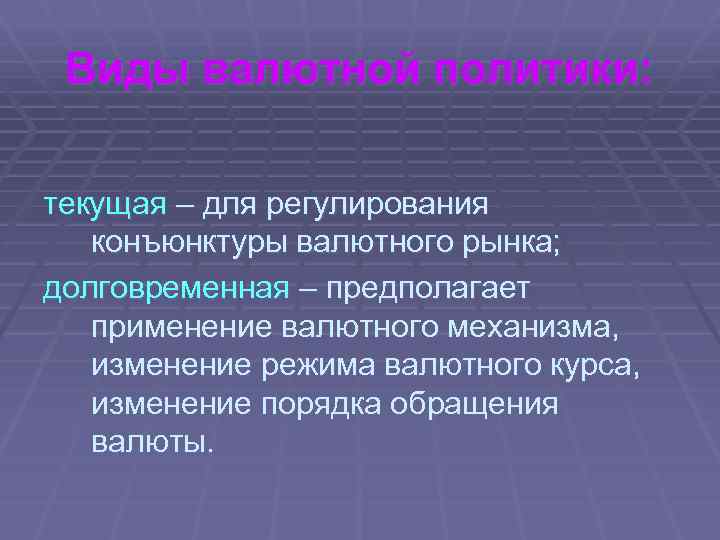 Виды валютной политики:

текущая – для регулирования конъюнктуры валютного рынка;

долговременная – предполагает применение валютного механизма, изменение режима валютного курса, изменение порядка обращения валюты.